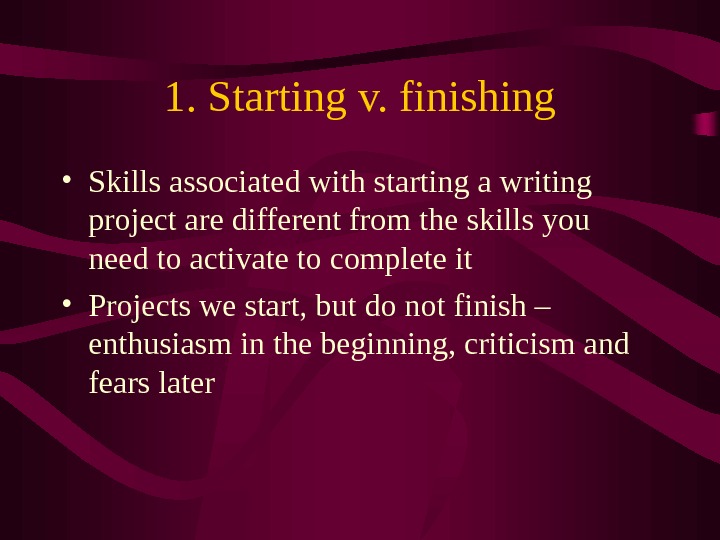 1. Starting v. finishing

• Skills associated with starting a writing project are different from the skills you need to activate to complete it

• Projects we start, but do not finish – enthusiasm in the beginning, criticism and fears later